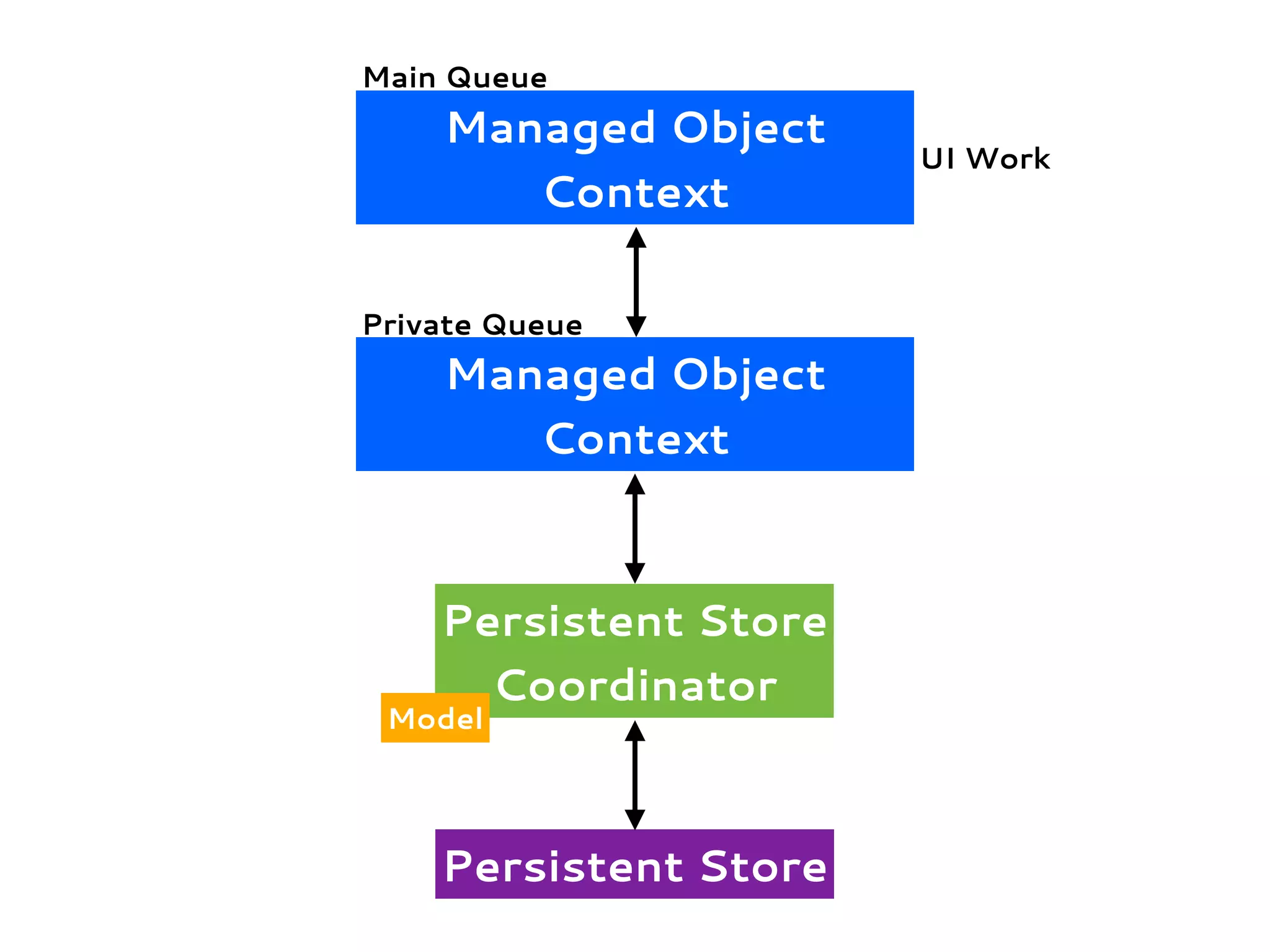 Main Queue

Managed Object Context

UI Work

Private Queue

Managed Object Context

Persistent Store Coordinator

Model

Persistent Store